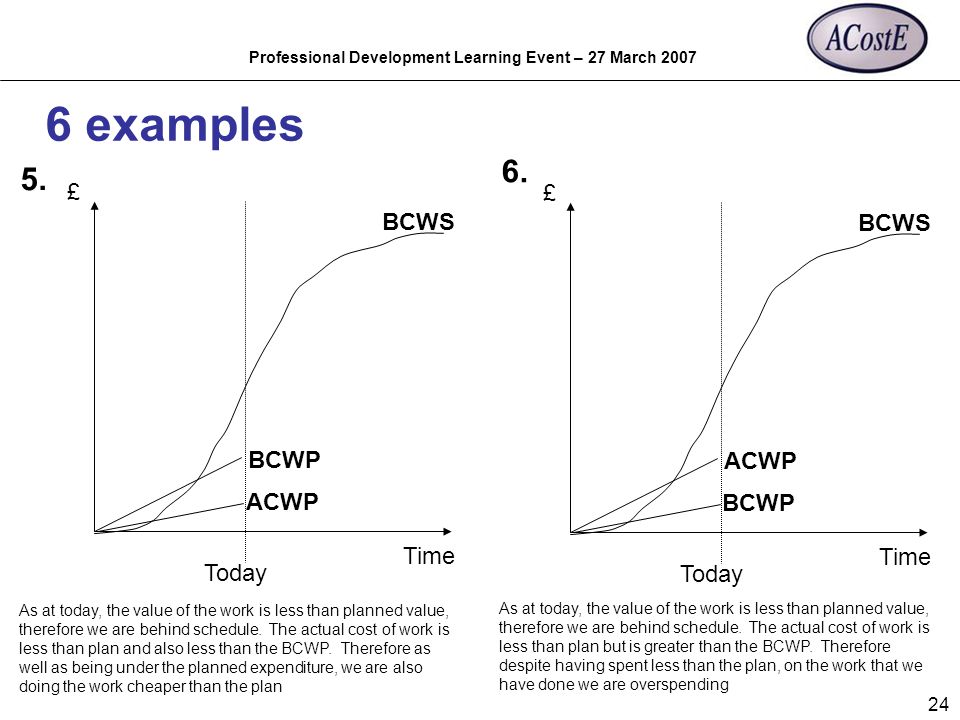 Professional Development Learning Event – 27 March 2007

ACostE

6 examples

5.

£

BCWS

BCWP

ACWP

Time

Today

As at today, the value of the work is less than planned value, therefore we are behind schedule. The actual cost of work is less than plan and also less than the BCWP. Therefore as well as being under the planned expenditure, we are also doing the work cheaper than the plan

6.

£

BCWS

ACWP

BCWP

Time

Today

As at today, the value of the work is less than planned value, therefore we are behind schedule. The actual cost of work is less than plan but is greater than the BCWP. Therefore despite having spent less than the plan, on the work that we have done we are overspending

24